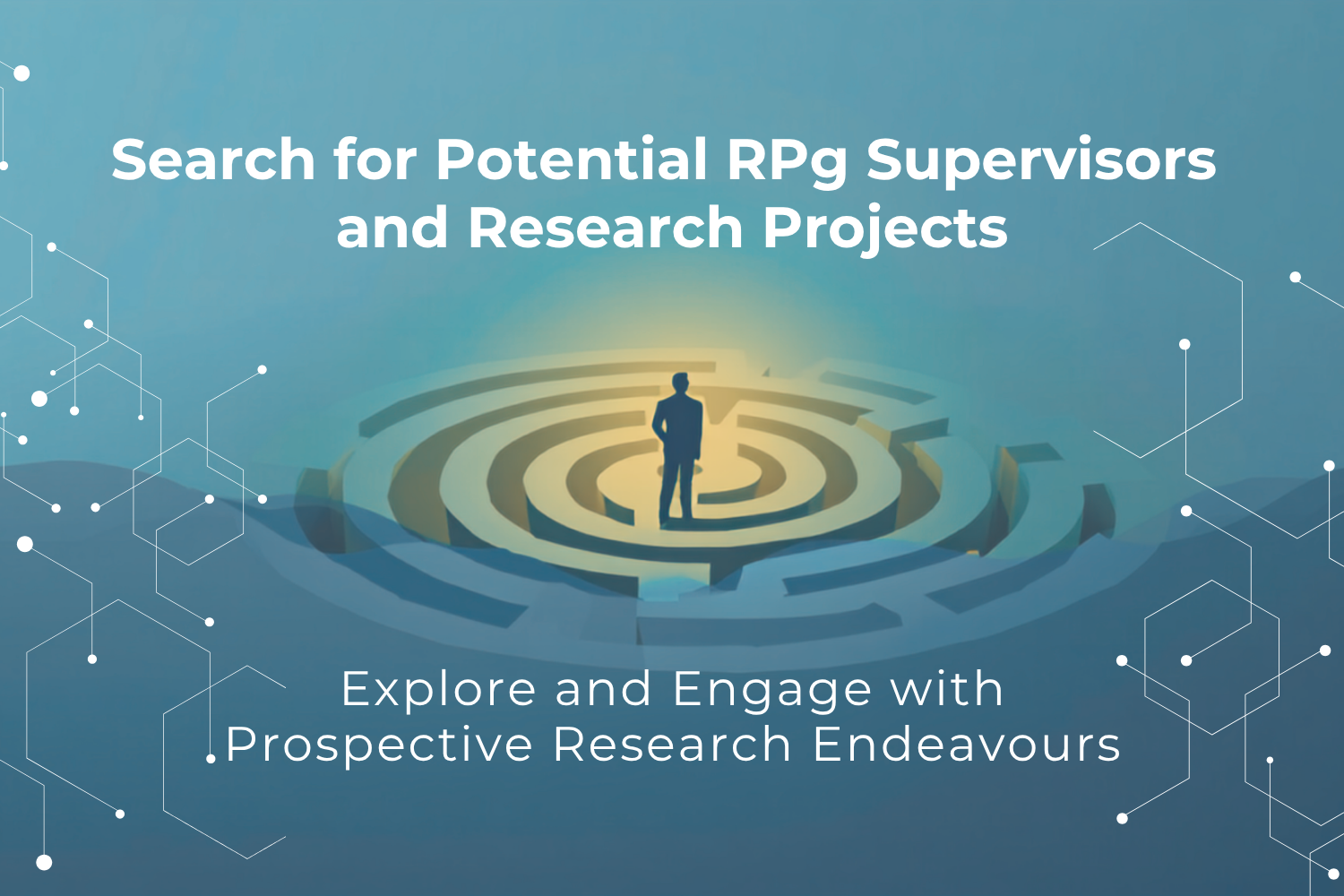 Search for Potential RPg Supervisors and Research Projects

Explore and Engage with Prospective Research Endeavours